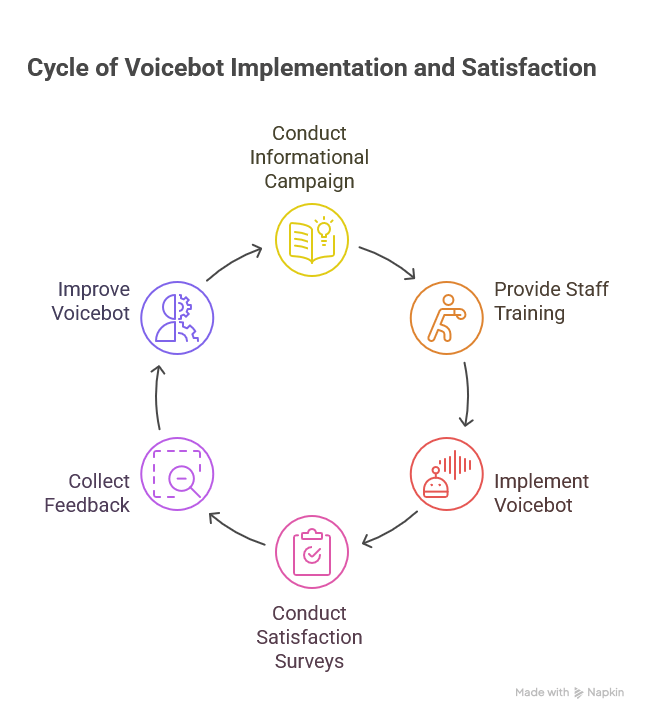 Cycle of Voicebot Implementation and Satisfaction

Conduct Informational Campaign

Provide Staff Training

Implement Voicebot

Conduct Satisfaction Surveys

Collect Feedback

Improve Voicebot

Made with Napkin